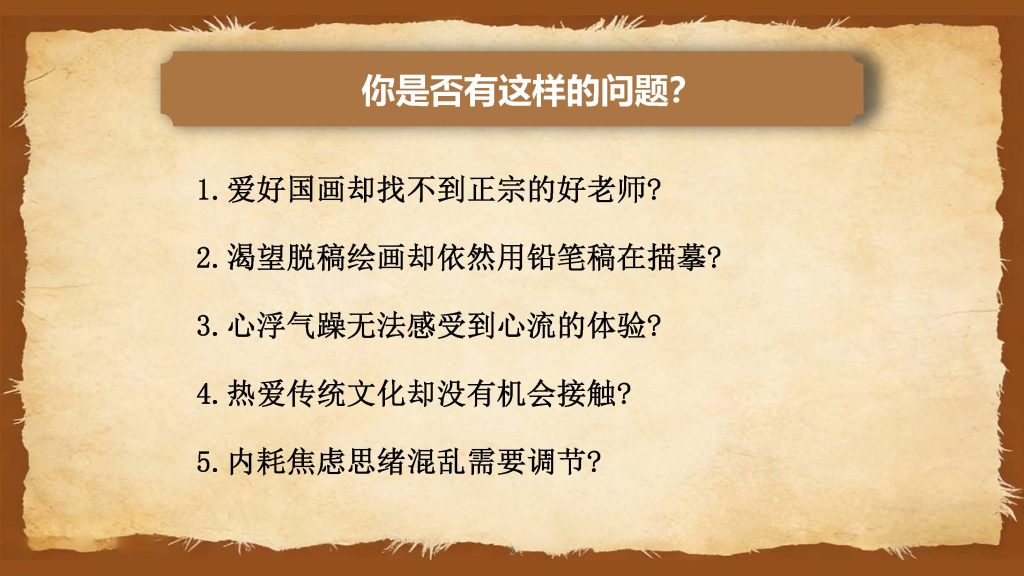 你是否有这样的问题?

1.爱好国画却找不到正宗的好老师?

2.渴望脱稿绘画却依然用铅笔稿在描摹?

3.心浮气躁无法感受到心流的体验?

4.热爱传统文化却没有机会接触?

5.内耗焦虑思绪混乱需要调节?